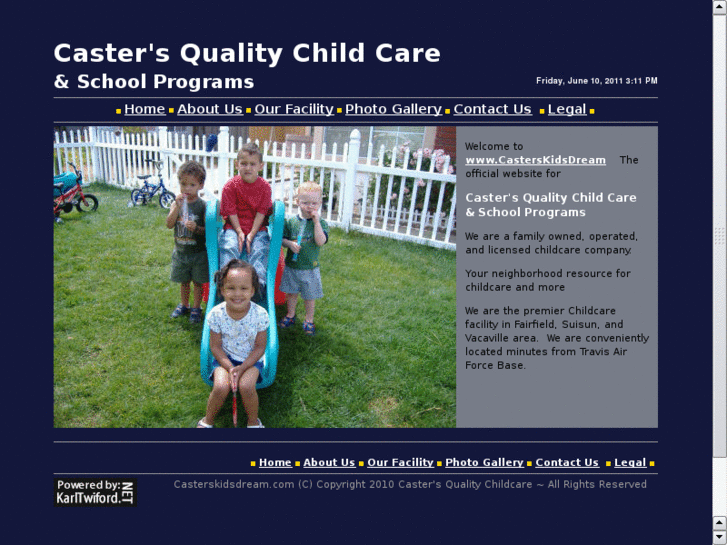 Caster's Quality Child Care
& School Programs

Friday, June 10, 2011 3:11 PM

Home About Us Our Facility Photo Gallery Contact Us Legal

Welcome to www.CastersKidsDream The official website for

Caster's Quality Child Care & School Programs

We are a family owned, operated, and licensed childcare company.

Your neighborhood resource for childcare and more

We are the premier Childcare facility in Fairfield, Suisun, and Vacaville area. We are conveniently located minutes from Travis Air Force Base.

Home About Us Our Facility Photo Gallery Contact Us Legal

Powered by: KarlTwiford.NET

Casterskidsdream.com (C) Copyright 2010 Caster's Quality Childcare ~ All Rights Reserved